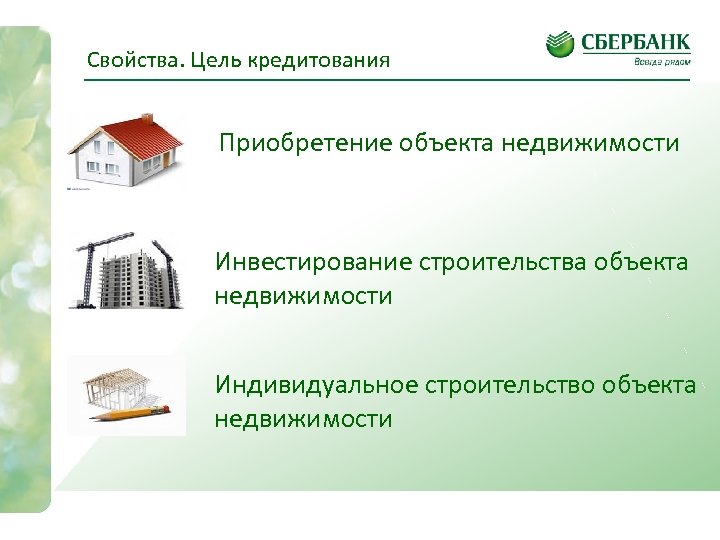 Свойства. Цель кредитования

СБЕРБАНК
Всегда рядом

Приобретение объекта недвижимости

Инвестирование строительства объекта недвижимости

Индивидуальное строительство объекта недвижимости